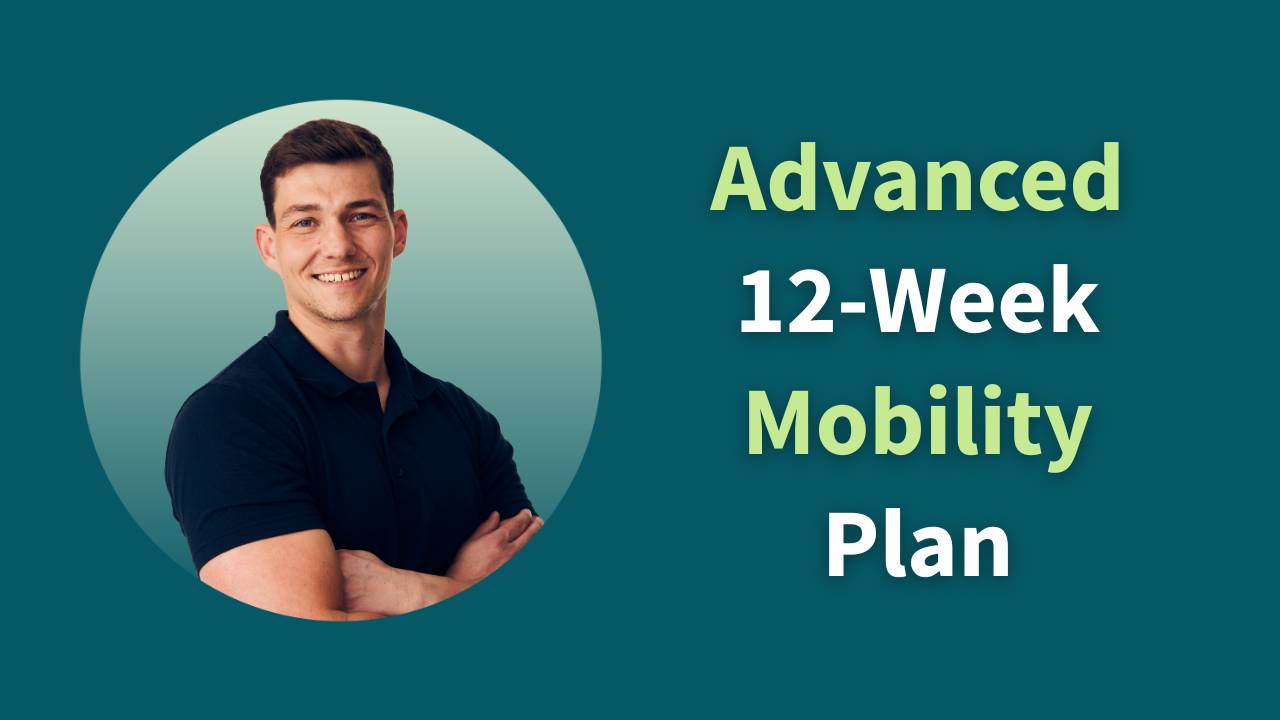 Advanced
12-Week
Mobility
Plan